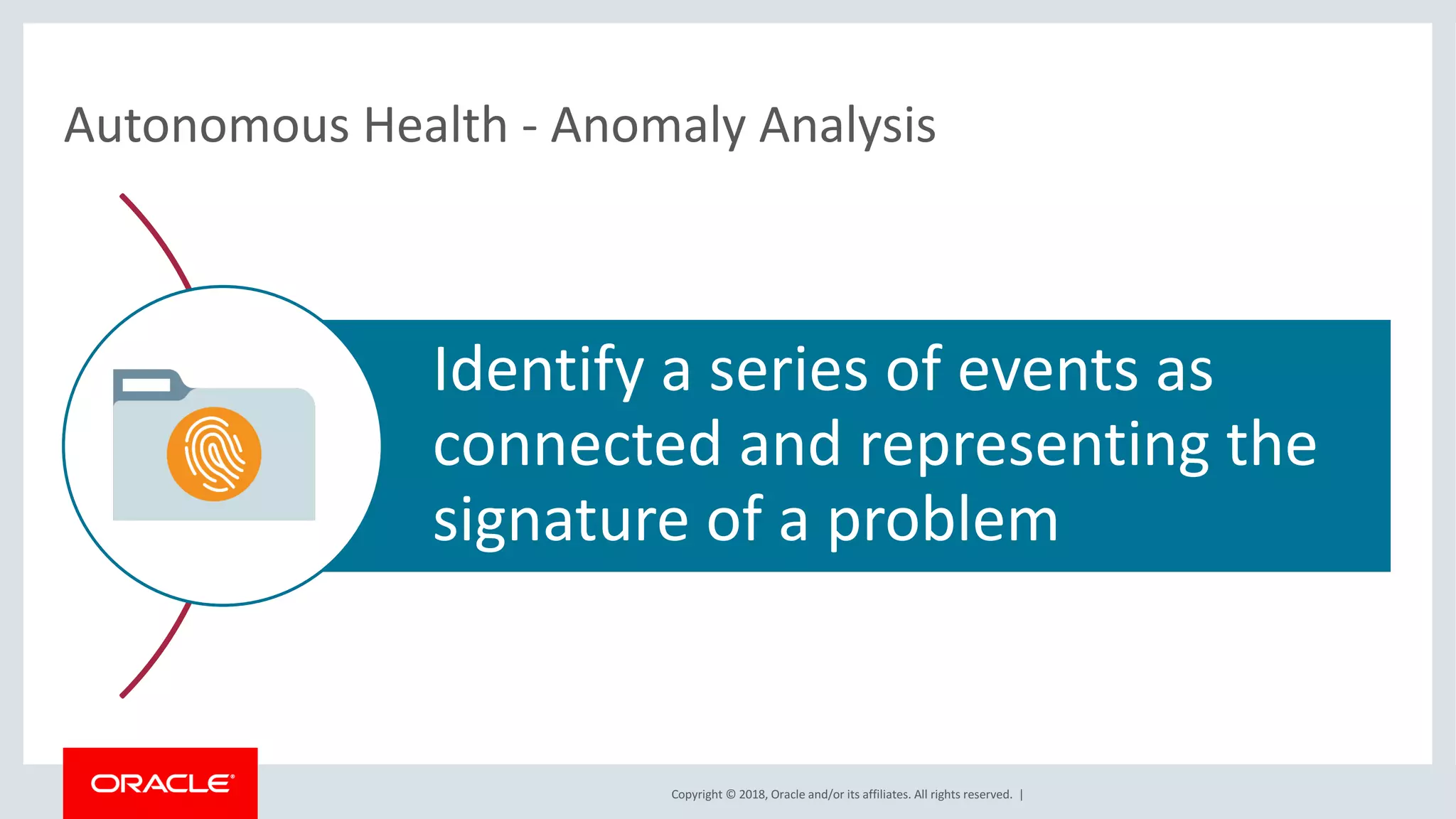 Autonomous Health - Anomaly Analysis

Identify a series of events as connected and representing the signature of a problem

ORACLE®

Copyright © 2018, Oracle and/or its affiliates. All rights reserved. |